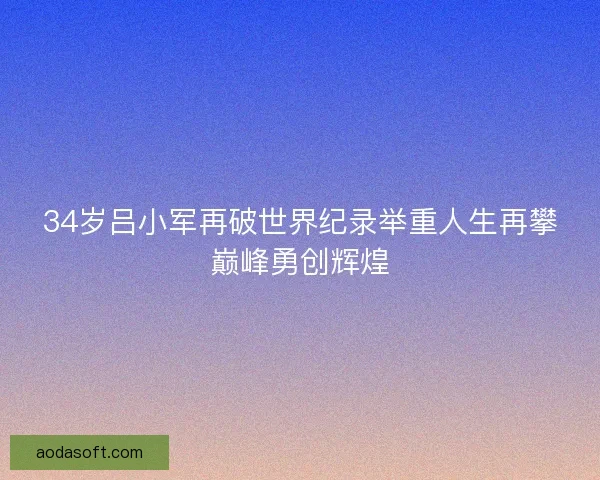 34岁吕小军再破世界纪录举重人生再攀巅峰勇创辉煌

aodasoft.com